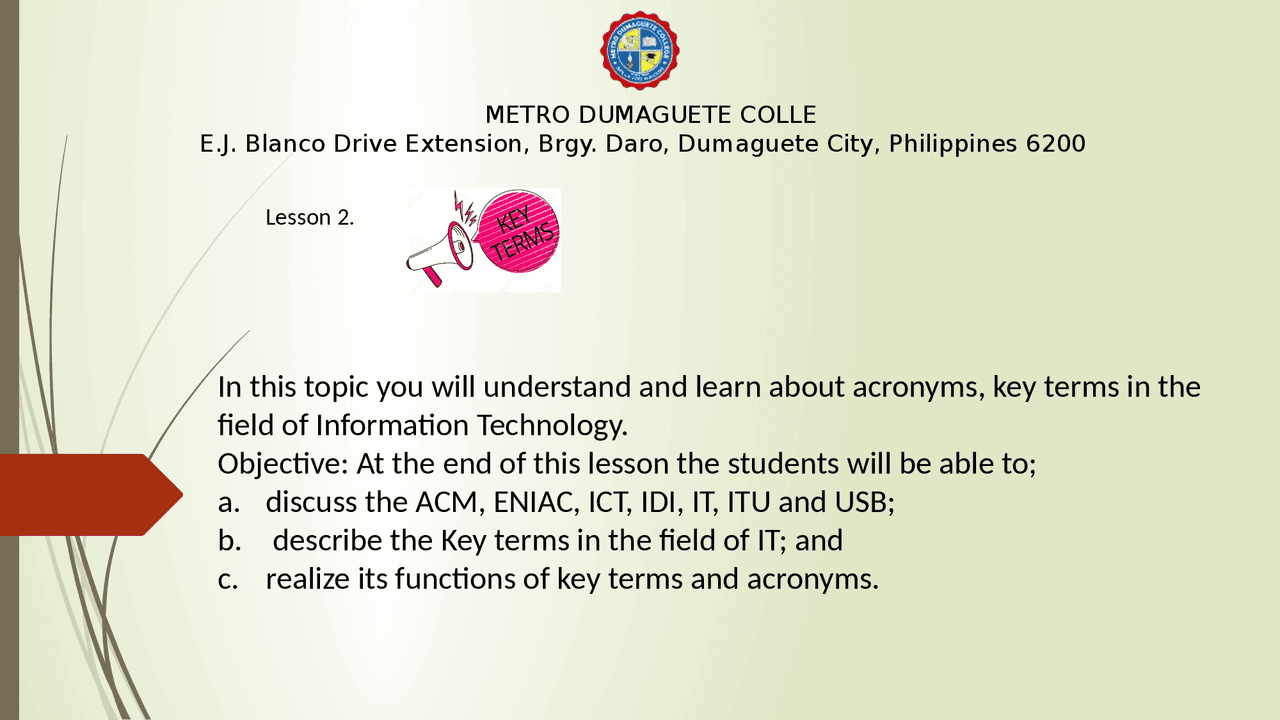 METRO DUMAGUETE COLLEGE

METRO DUMAGUETE COLLE
E.J. Blanco Drive Extension, Brgy. Daro, Dumaguete City, Philippines 6200

Lesson 2.

KEY TERMS

In this topic you will understand and learn about acronyms, key terms in the field of Information Technology.
Objective: At the end of this lesson the students will be able to;
a. discuss the ACM, ENIAC, ICT, IDI, IT, ITU and USB;
b. describe the Key terms in the field of IT; and
c. realize its functions of key terms and acronyms.